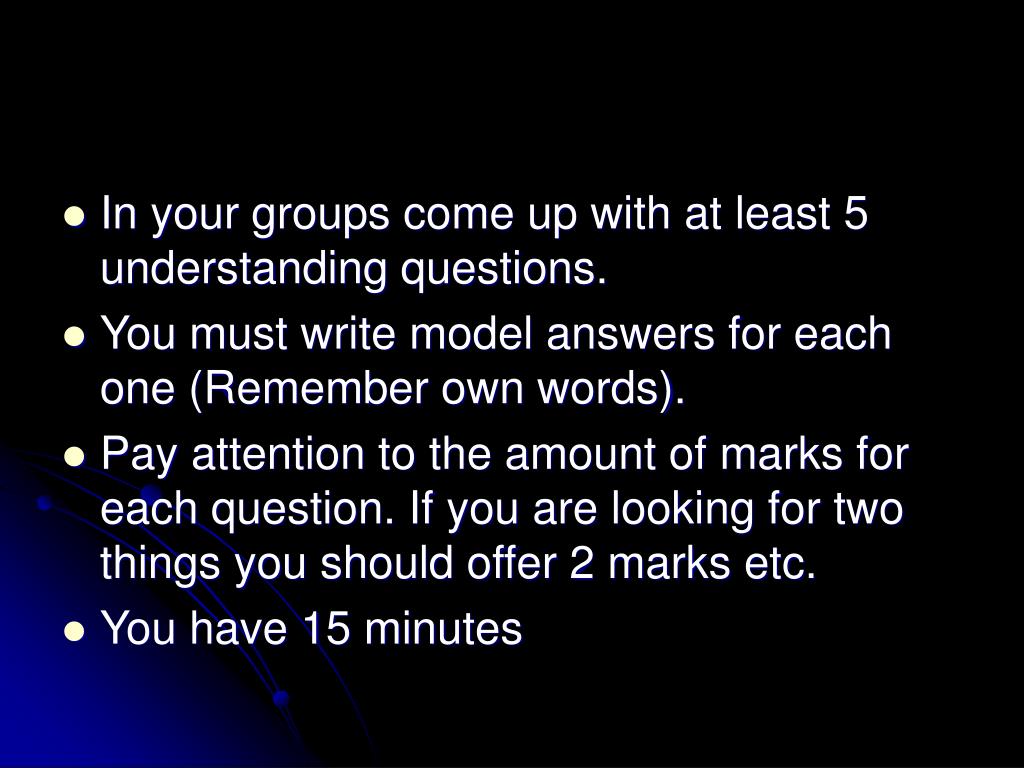 - In your groups come up with at least 5 understanding questions.
- You must write model answers for each one (Remember own words).
- Pay attention to the amount of marks for each question. If you are looking for two things you should offer 2 marks etc.
- You have 15 minutes